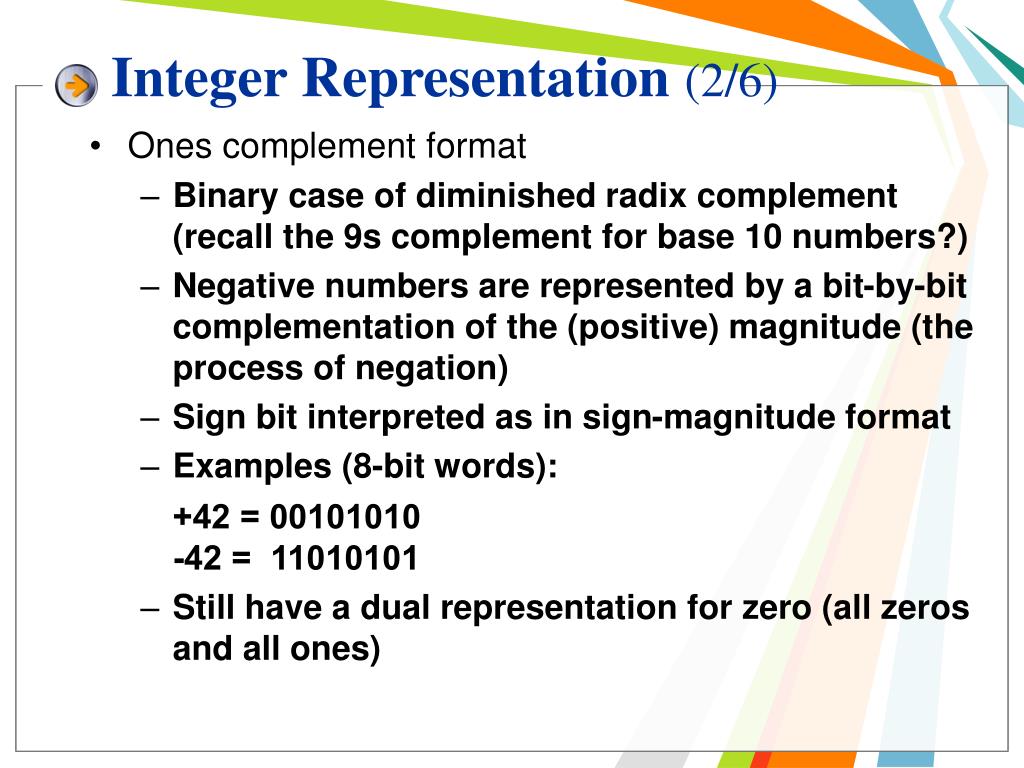 Integer Representation (2/6)

• Ones complement format
– Binary case of diminished radix complement (recall the 9s complement for base 10 numbers?)
– Negative numbers are represented by a bit-by-bit complementation of the (positive) magnitude (the process of negation)
– Sign bit interpreted as in sign-magnitude format
– Examples (8-bit words):

+42 = 00101010
-42 = 11010101

– Still have a dual representation for zero (all zeros and all ones)